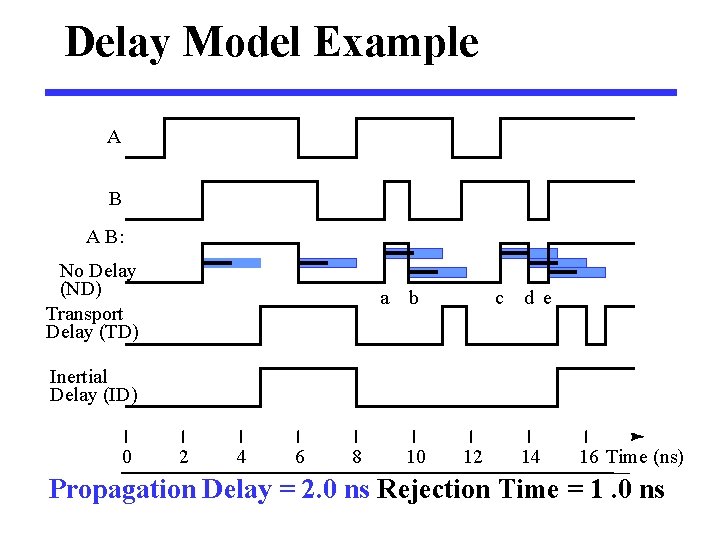 Delay Model Example

A

B

A B:

No Delay
(ND)

a b c d e

Transport
Delay (TD)

Inertial
Delay (ID)

0 2 4 6 8 10 12 14 16 Time (ns)

Propagation Delay = 2.0 ns Rejection Time = 1 .0 ns